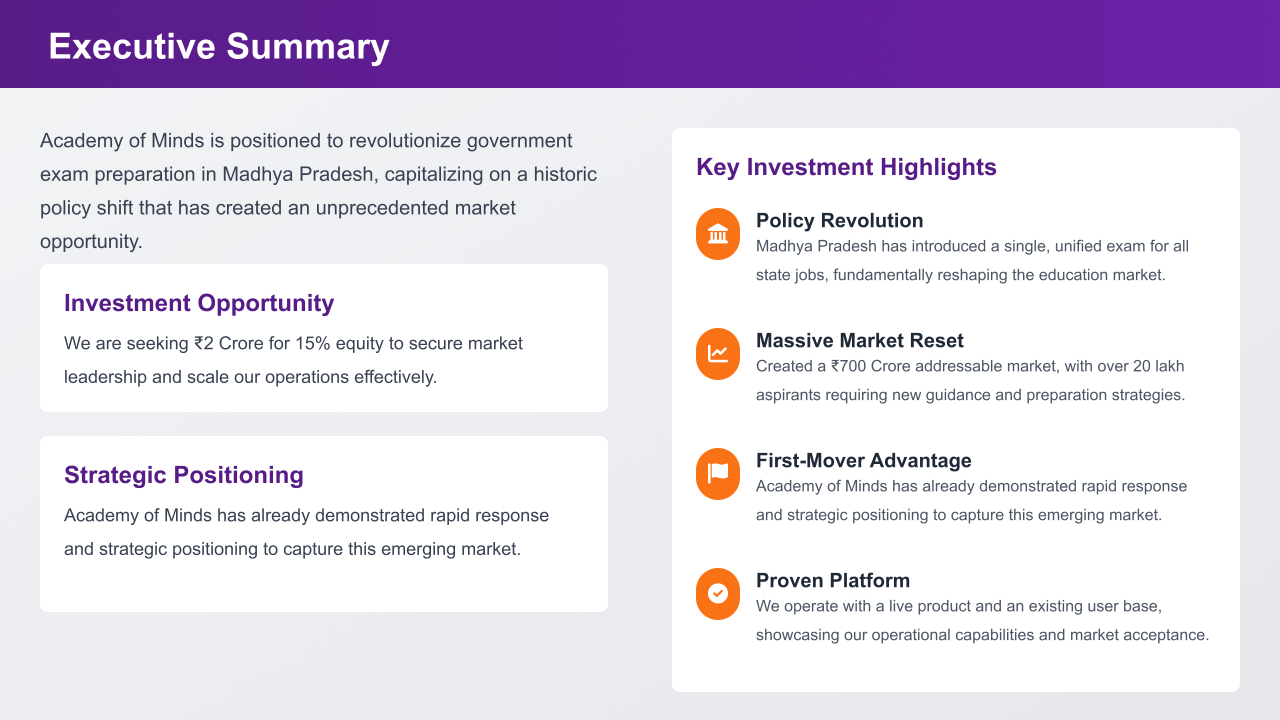 Executive Summary

Academy of Minds is positioned to revolutionize government exam preparation in Madhya Pradesh, capitalizing on a historic policy shift that has created an unprecedented market opportunity.

Investment Opportunity

We are seeking ₹2 Crore for 15% equity to secure market leadership and scale our operations effectively.

Strategic Positioning

Academy of Minds has already demonstrated rapid response and strategic positioning to capture this emerging market.

Key Investment Highlights

Policy Revolution

Madhya Pradesh has introduced a single, unified exam for all state jobs, fundamentally reshaping the education market.

Massive Market Reset

Created a ₹700 Crore addressable market, with over 20 lakh aspirants requiring new guidance and preparation strategies.

First-Mover Advantage

Academy of Minds has already demonstrated rapid response and strategic positioning to capture this emerging market.

Proven Platform

We operate with a live product and an existing user base, showcasing our operational capabilities and market acceptance.